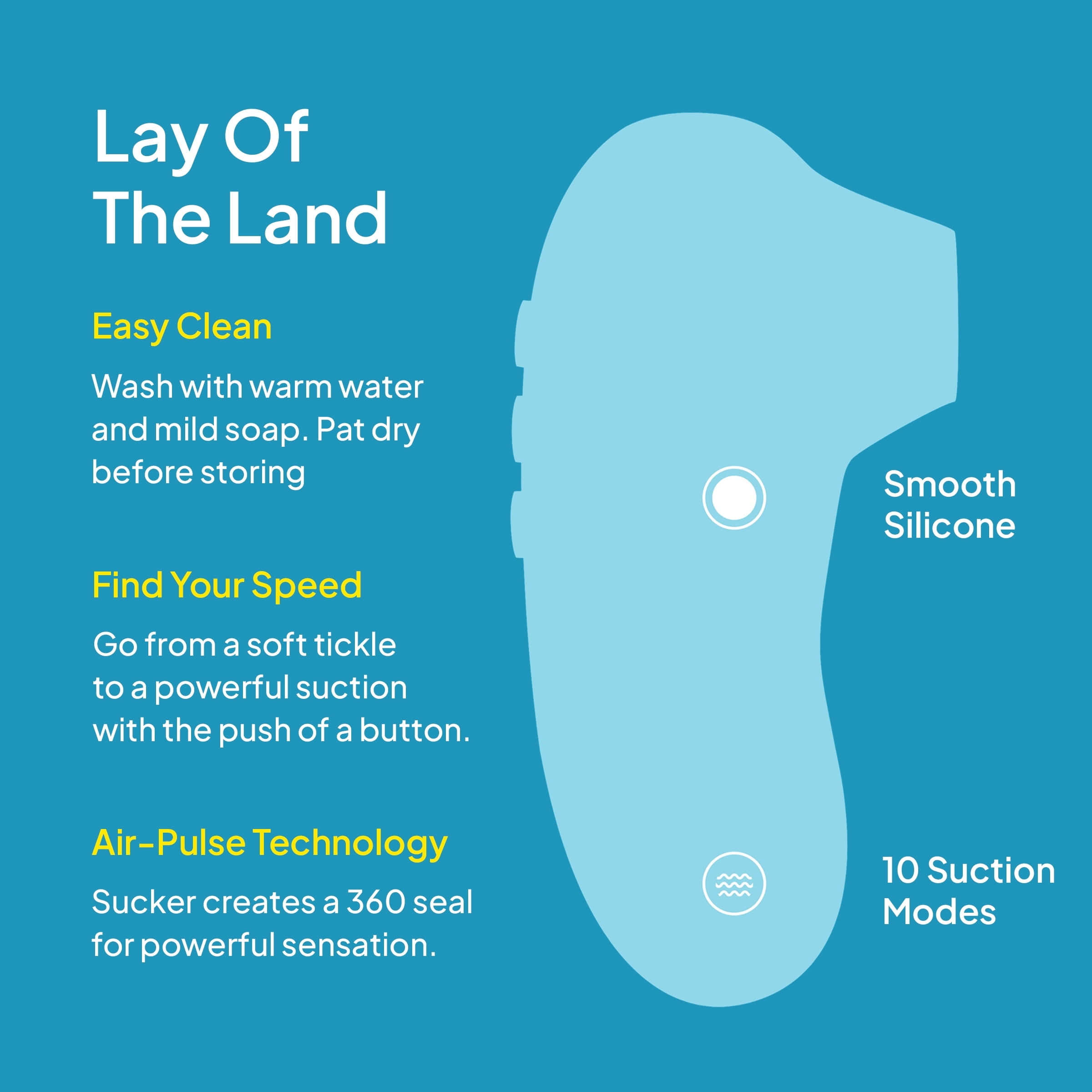 Lay Of The Land

Easy Clean

Wash with warm water and mild soap. Pat dry before storing

Find Your Speed

Go from a soft tickle to a powerful suction with the push of a button.

Air-Pulse Technology

Sucker creates a 360 seal for powerful sensation.

Smooth Silicone

10 Suction Modes